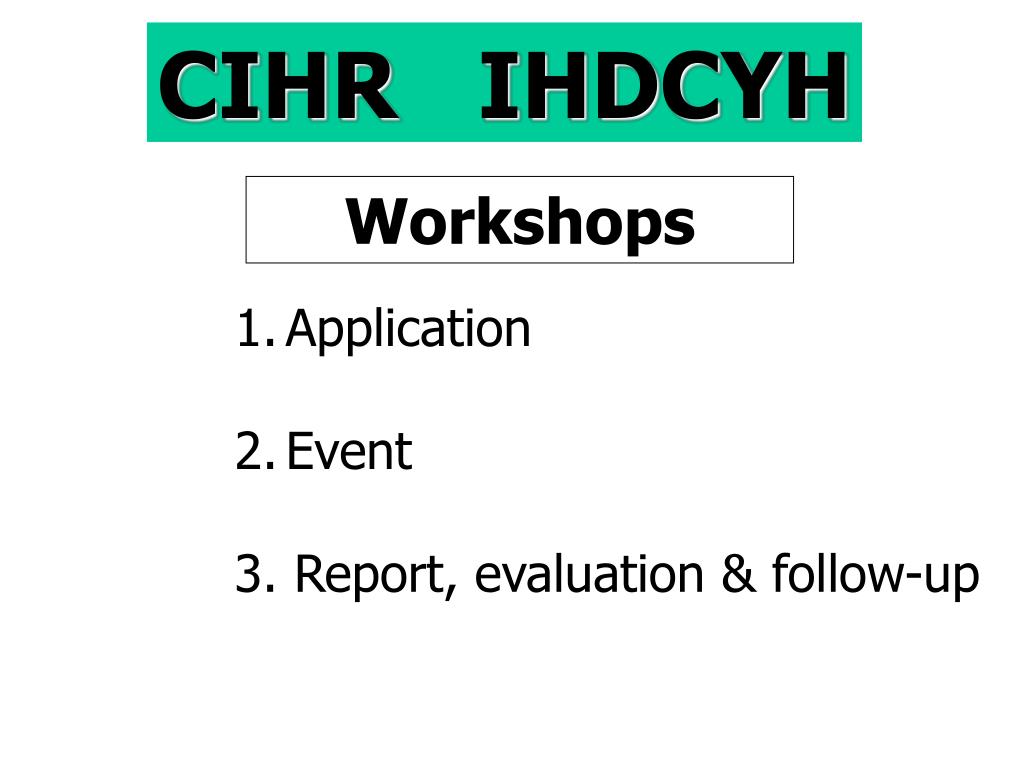 CIHR IHDCYH

Workshops

1. Application

2. Event

3. Report, evaluation & follow-up